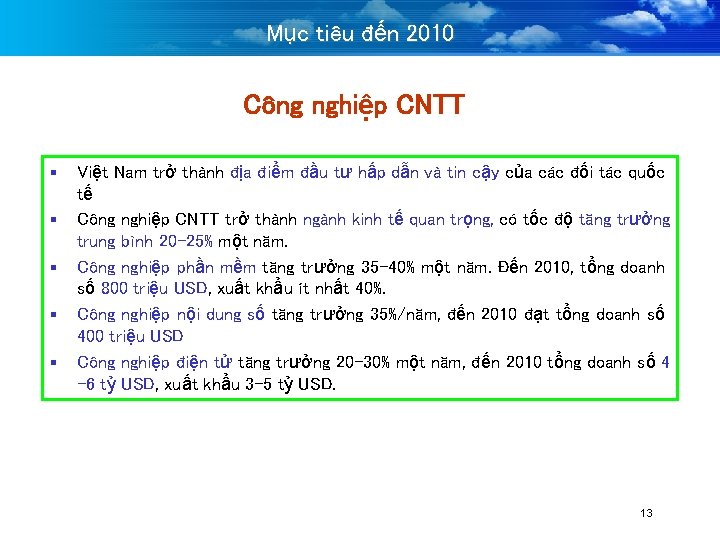 Mục tiêu đến 2010

Công nghiệp CNTT

▪ Việt Nam trở thành địa điểm đầu tư hấp dẫn và tin cậy của các đối tác quốc tế

▪ Công nghiệp CNTT trở thành ngành kinh tế quan trọng, có tốc độ tăng trưởng trung bình 20-25% một năm.

▪ Công nghiệp phần mềm tăng trưởng 35-40% một năm. Đến 2010, tổng doanh số 800 triệu USD, xuất khẩu ít nhất 40%.

▪ Công nghiệp nội dung số tăng trưởng 35%/năm, đến 2010 đạt tổng doanh số 400 triệu USD

▪ Công nghiệp điện tử tăng trưởng 20-30% một năm, đến 2010 tổng doanh số 4 -6 tỷ USD, xuất khẩu 3-5 tỷ USD.

13